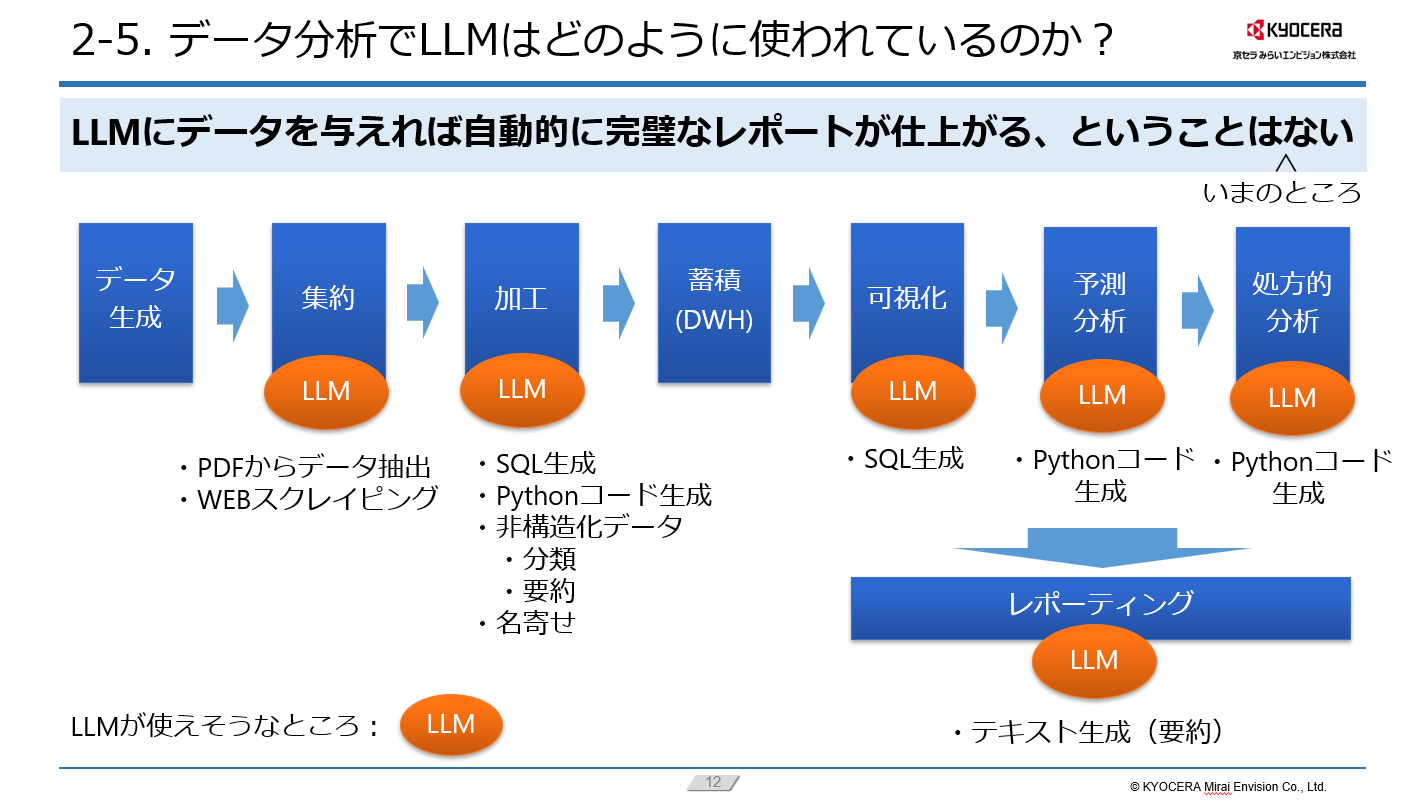 2-5. データ分析でLLMはどのように使われているのか？

KYOCERA
京セラみらいエンビジョン株式会社

LLMにデータを与えれば自動的に完璧なレポートが仕上がる、ということはない
^
いまのところ

データ生成

集約

LLM

加工

LLM

蓄積 (DWH)

可視化

LLM

予測分析

LLM

処方的分析

LLM

・PDFからデータ抽出
・WEBスクレイピング

・SQL生成
・Pythonコード生成
・非構造化データ
・分類
・要約
・名寄せ

・SQL生成

・Pythonコード生成

・Pythonコード生成

レポーティング

LLM

・テキスト生成（要約）

LLMが使えそうなところ： LLM

12

© KYOCERA Mirai Envision Co., Ltd.